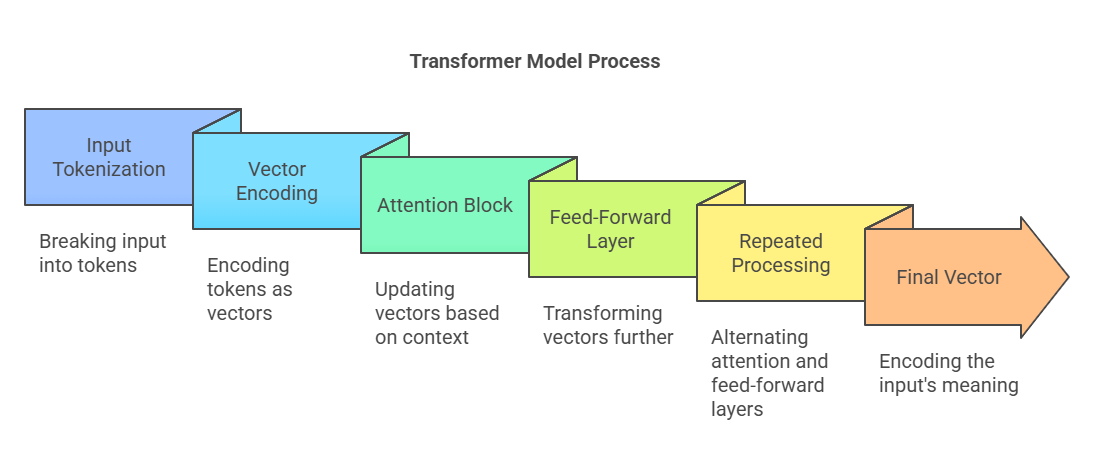 Transformer Model Process

Input Tokenization

Breaking input into tokens

Vector Encoding

Encoding tokens as vectors

Attention Block

Updating vectors based on context

Feed-Forward Layer

Transforming vectors further

Repeated Processing

Alternating attention and feed-forward layers

Final Vector

Encoding the input's meaning